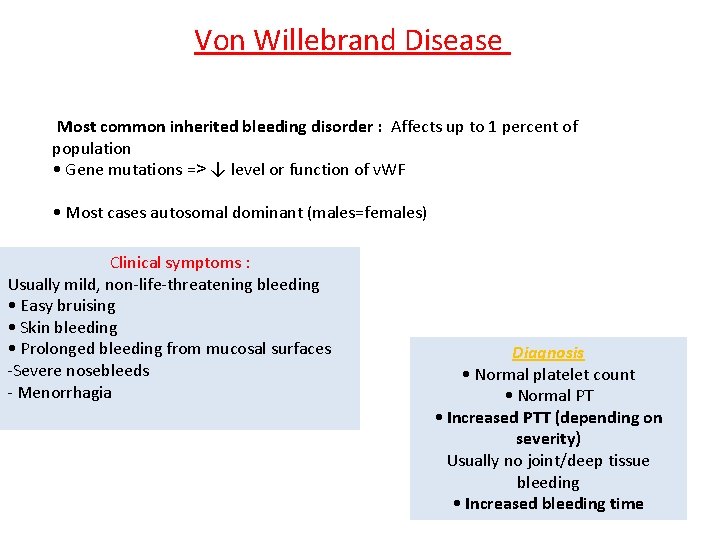 Von Willebrand Disease

Most common inherited bleeding disorder : Affects up to 1 percent of population
• Gene mutations => ↓ level or function of vWF

• Most cases autosomal dominant (males=females)

Clinical symptoms :
Usually mild, non-life-threatening bleeding
• Easy bruising
• Skin bleeding
• Prolonged bleeding from mucosal surfaces
-Severe nosebleeds
- Menorrhagia

Diagnosis
• Normal platelet count
• Normal PT
• Increased PTT (depending on severity)
Usually no joint/deep tissue bleeding
• Increased bleeding time